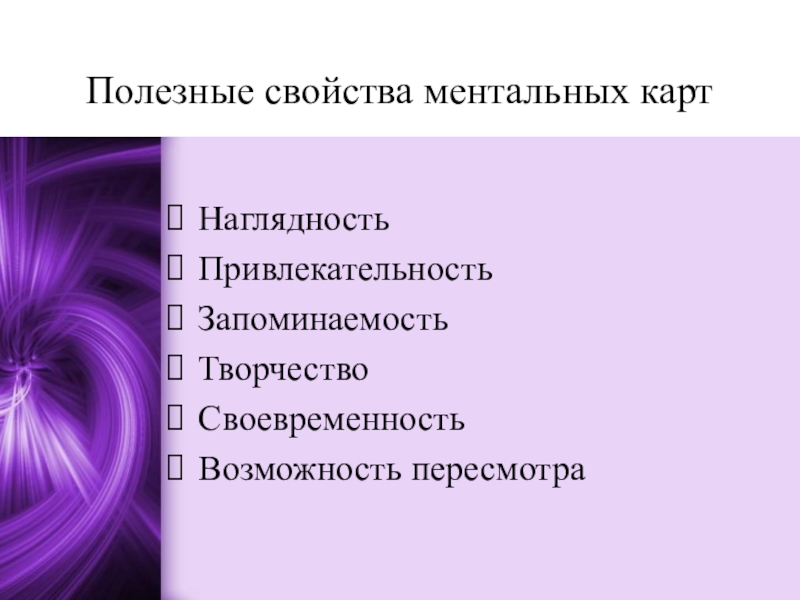 Полезные свойства ментальных карт

Наглядность
Привлекательность
Запоминаемость
Творчество
Своевременность
Возможность пересмотра